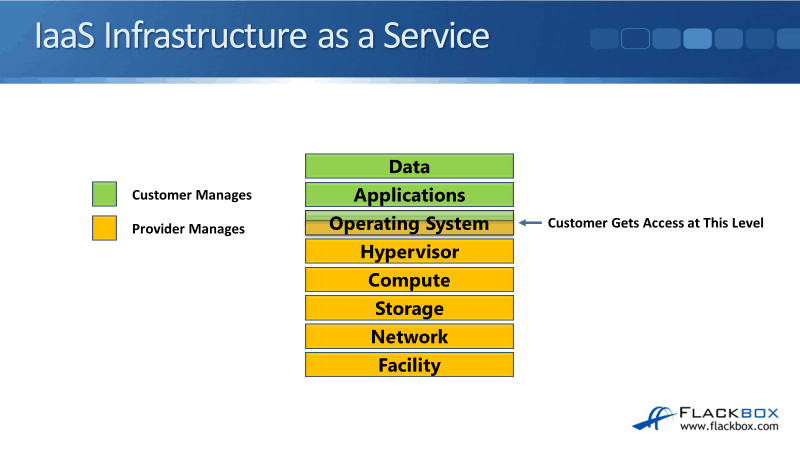 IaaS Infrastructure as a Service

Customer Manages

Provider Manages

Data
Applications
Operating System
Hypervisor
Compute
Storage
Network
Facility

Customer Gets Access at This Level

FLACKBOX
www.flackbox.com